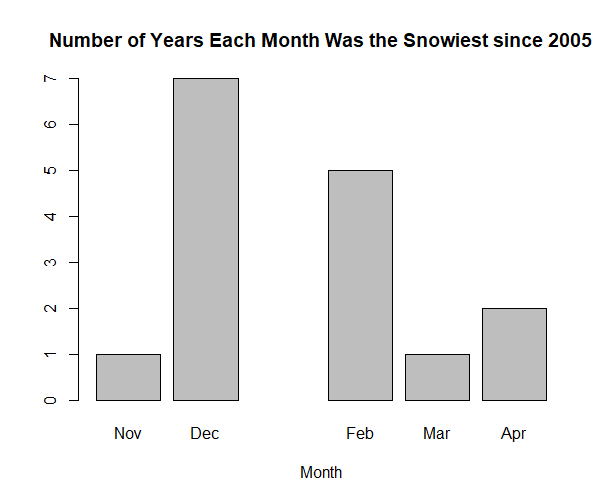 Number of Years Each Month Was the Snowiest since 2005

7
6
5
4
3
2
1
0

Nov Dec Feb Mar Apr

Month